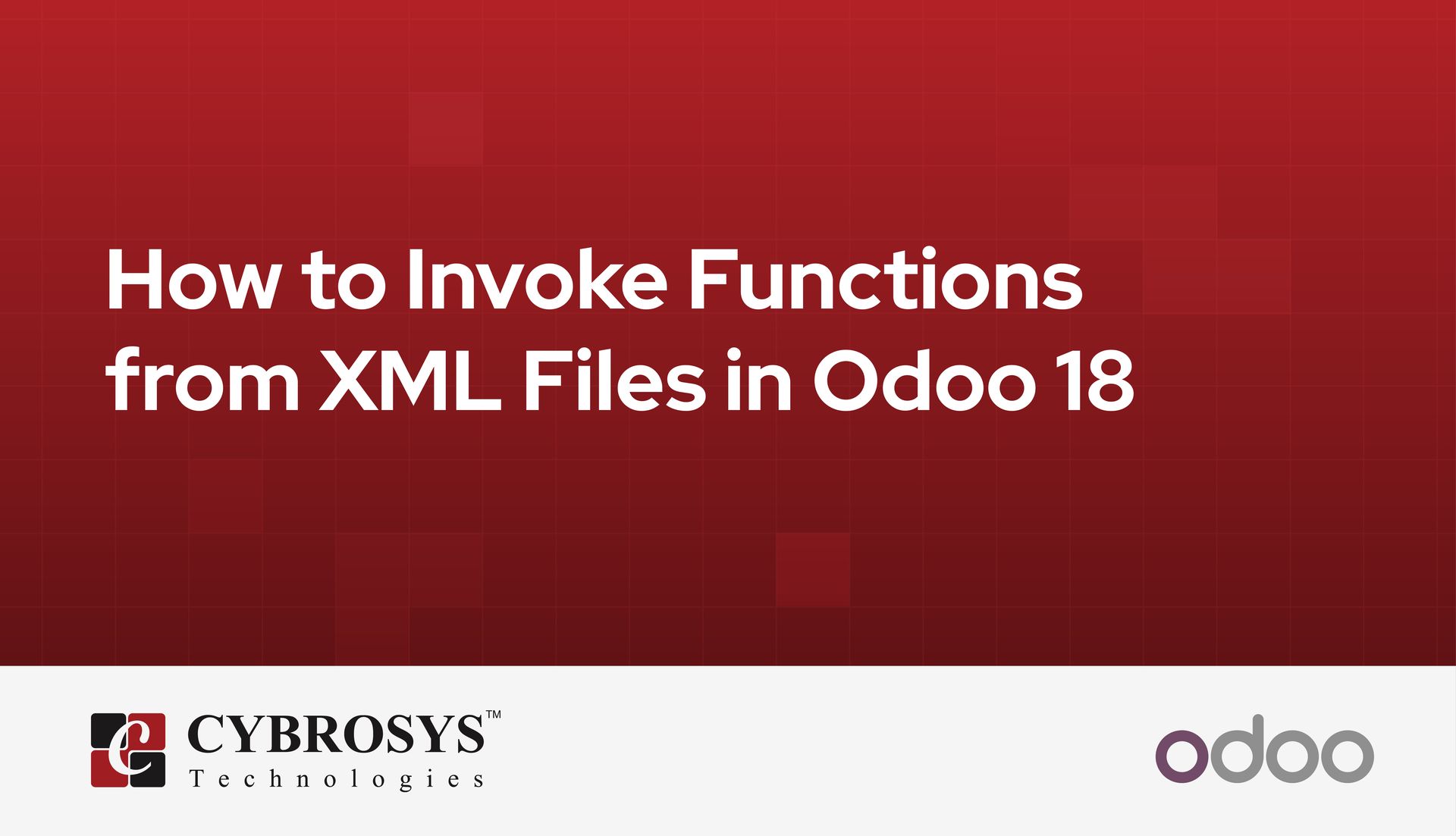 How to Invoke Functions from XML Files in Odoo 18

CYBROSYS™
Technologies

odoo